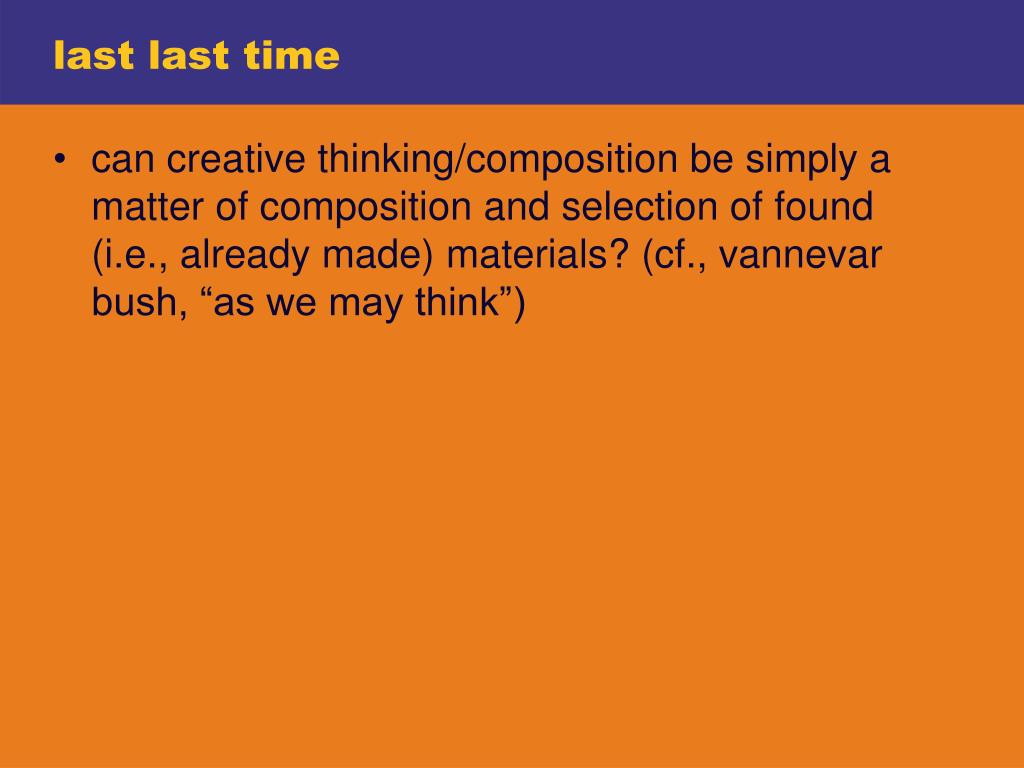 last last time

• can creative thinking/composition be simply a matter of composition and selection of found (i.e., already made) materials? (cf., vannevar bush, “as we may think”)